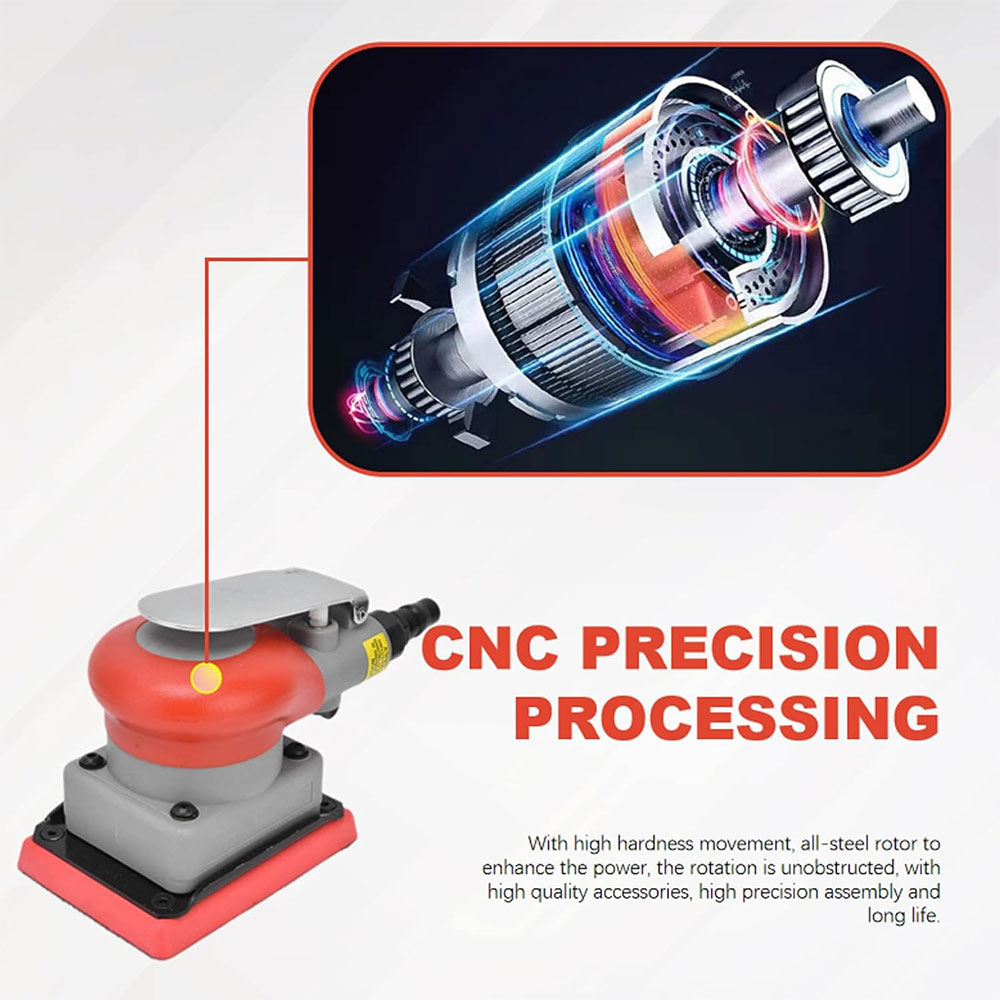 CNC PRECISION PROCESSING

With high hardness movement, all-steel rotor to enhance the power, the rotation is unobstructed, with high quality accessories, high precision assembly and long life.